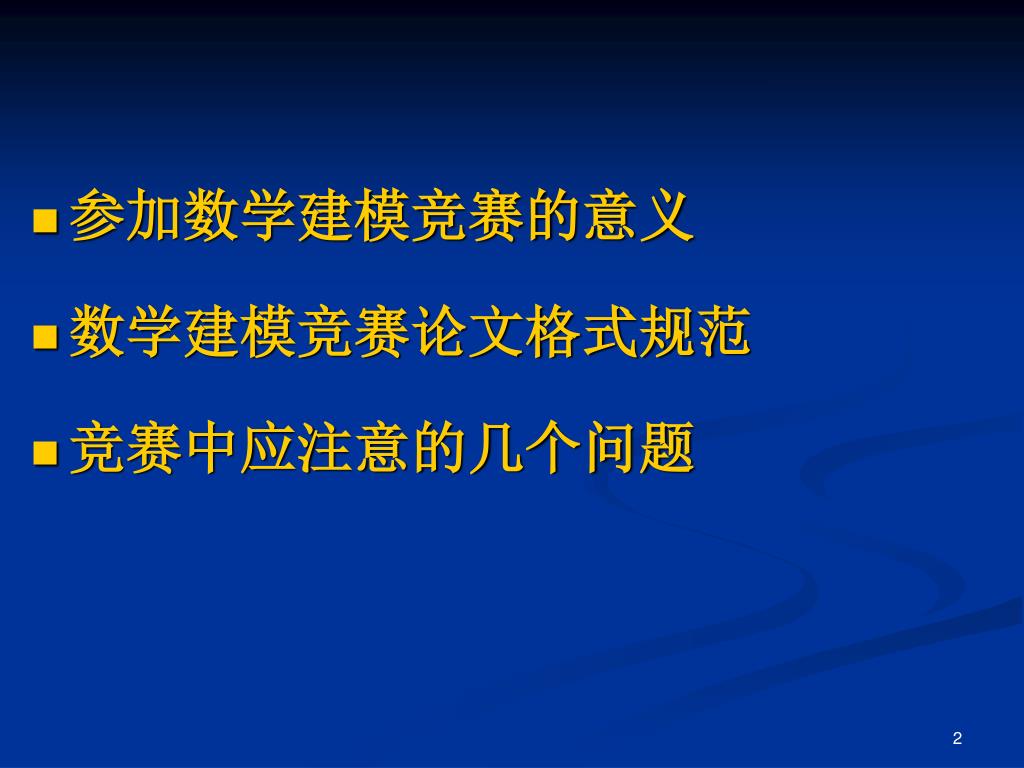 ■ 参加数学建模竞赛的意义

■ 数学建模竞赛论文格式规范

■ 竞赛中应注意的几个问题

2